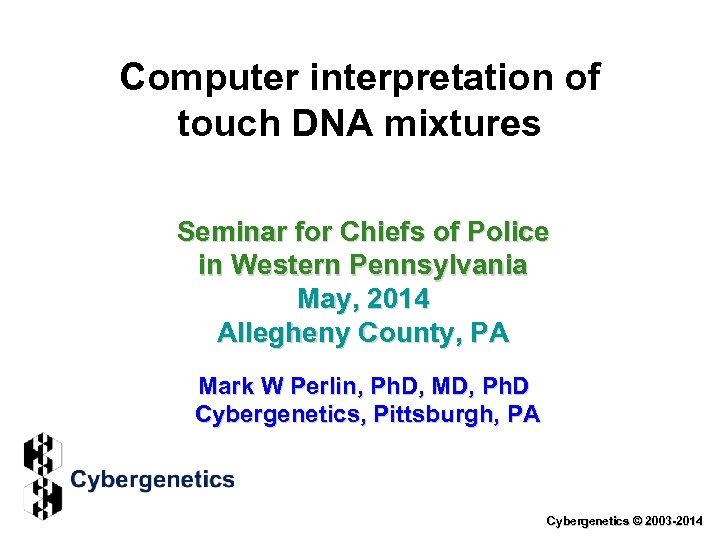 Computer interpretation of touch DNA mixtures

Seminar for Chiefs of Police in Western Pennsylvania
May, 2014
Allegheny County, PA

Mark W Perlin, PhD, MD, PhD
Cybergenetics, Pittsburgh, PA

Cybergenetics

Cybergenetics © 2003-2014